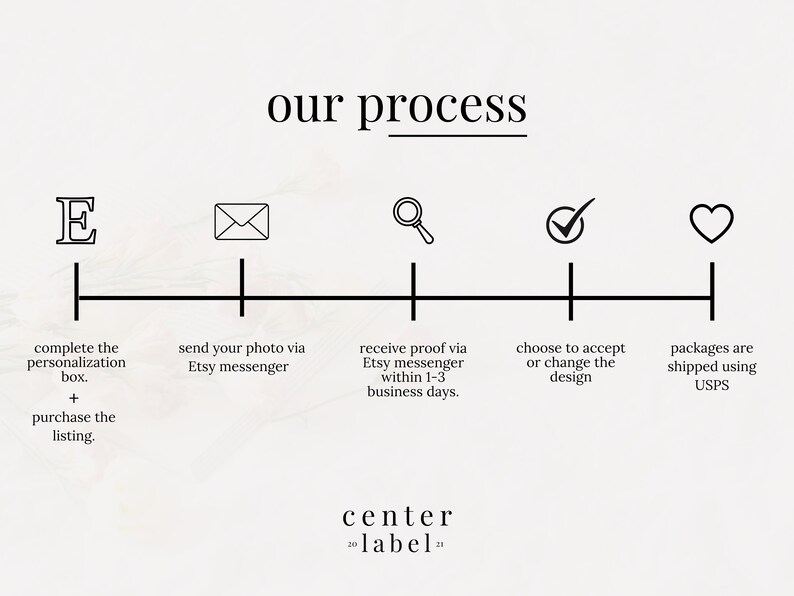 our process

E

complete the personalization box.
+
purchase the listing.

send your photo via Etsy messenger

receive proof via Etsy messenger within 1-3 business days.

choose to accept or change the design

packages are shipped using USPS

center
20 label 21